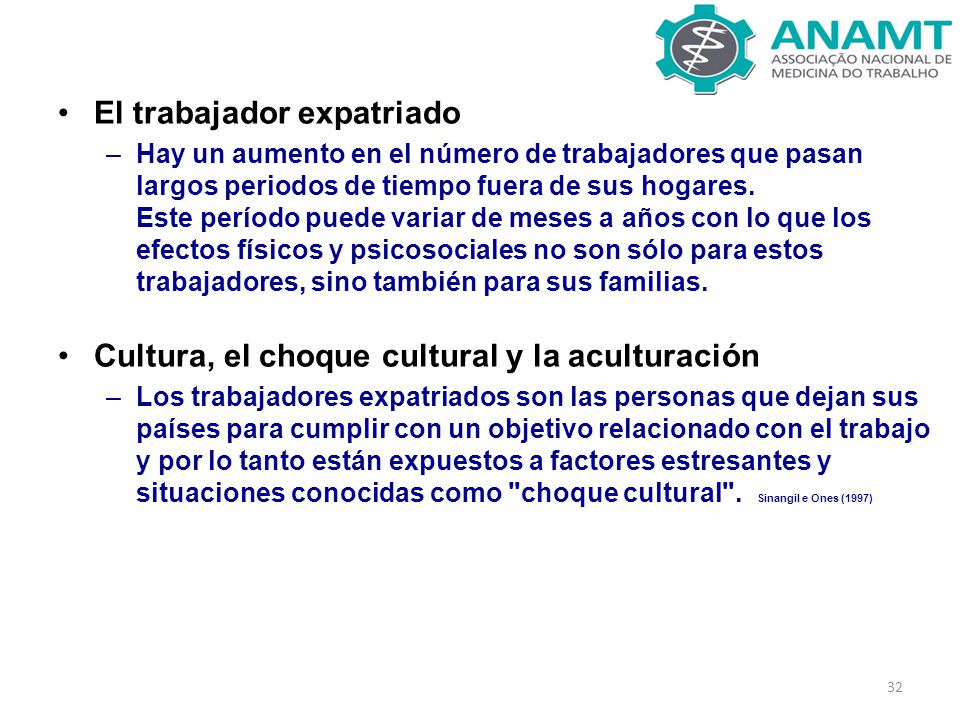 ANAMT
ASSOCIAÇÃO NACIONAL DE MEDICINA DO TRABALHO

• El trabajador expatriado

– Hay un aumento en el número de trabajadores que pasan largos periodos de tiempo fuera de sus hogares.
Este período puede variar de meses a años con lo que los efectos físicos y psicosociales no son sólo para estos trabajadores, sino también para sus familias.

• Cultura, el choque cultural y la aculturación

– Los trabajadores expatriados son las personas que dejan sus países para cumplir con un objetivo relacionado con el trabajo y por lo tanto están expuestos a factores estresantes y situaciones conocidas como "choque cultural". Sinangil e Ones (1997)

32